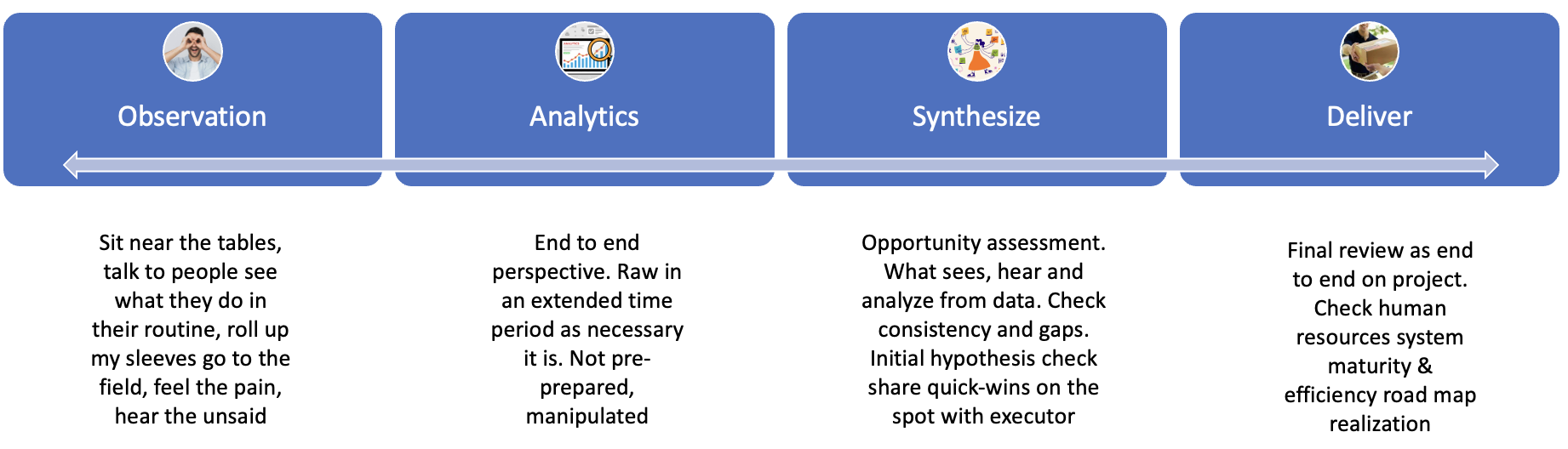 Observation

Analytics

Synthesize

Deliver

Sit near the tables, talk to people see what they do in their routine, roll up my sleeves go to the field, feel the pain, hear the unsaid

End to end perspective. Raw in an extended time period as necessary it is. Not pre-prepared, manipulated

Opportunity assessment. What sees, hear and analyze from data. Check consistency and gaps. Initial hypothesis check share quick-wins on the spot with executor

Final review as end to end on project. Check human resources system maturity & efficiency road map realization